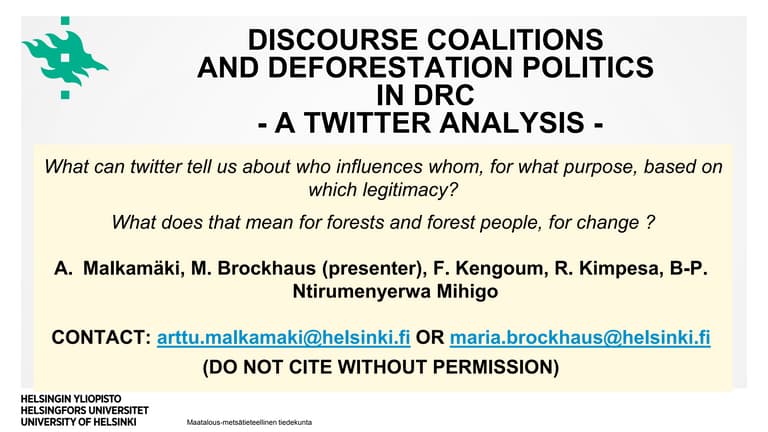 DISCOURSE COALITIONS AND DEFORESTATION POLITICS IN DRC
- A TWITTER ANALYSIS -

What can twitter tell us about who influences whom, for what purpose, based on which legitimacy?

What does that mean for forests and forest people, for change ?

A. Malkamäki, M. Brockhaus (presenter), F. Kengoum, R. Kimpesa, B-P. Ntirumenyerwa Mihigo

CONTACT: arttu.malkamaki@helsinki.fi OR maria.brockhaus@helsinki.fi

(DO NOT CITE WITHOUT PERMISSION)

HELSINGIN YLIOPISTO
HELSINGFORS UNIVERSITET
UNIVERSITY OF HELSINKI

Maatalous-metsätieteellinen tiedekunta